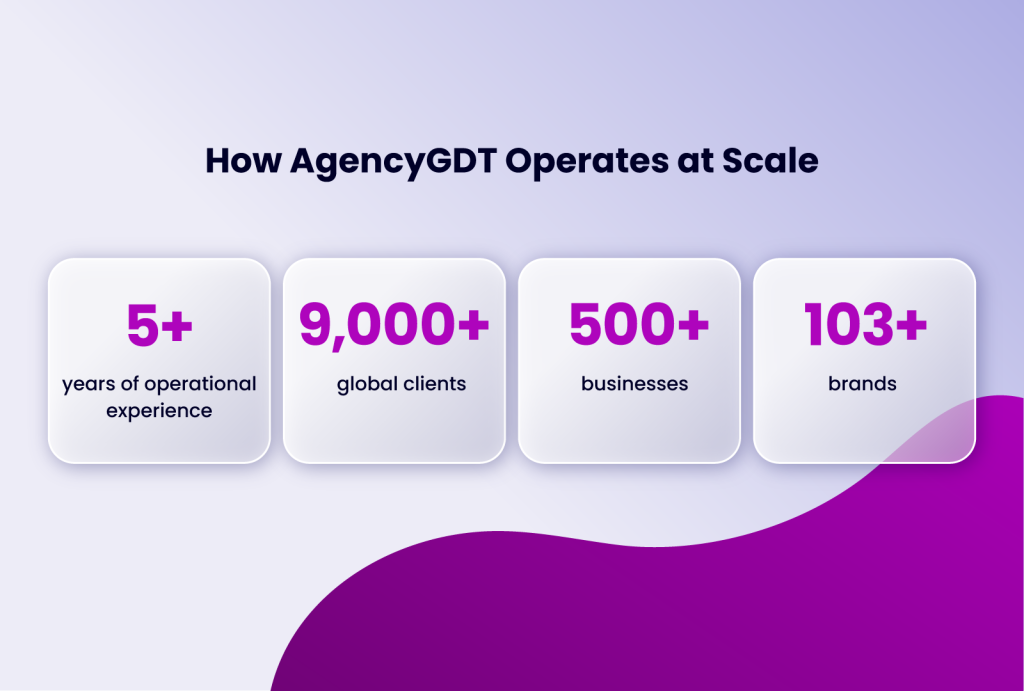 How AgencyGDT Operates at Scale

5+
years of operational experience

9,000+
global clients

500+
businesses

103+
brands